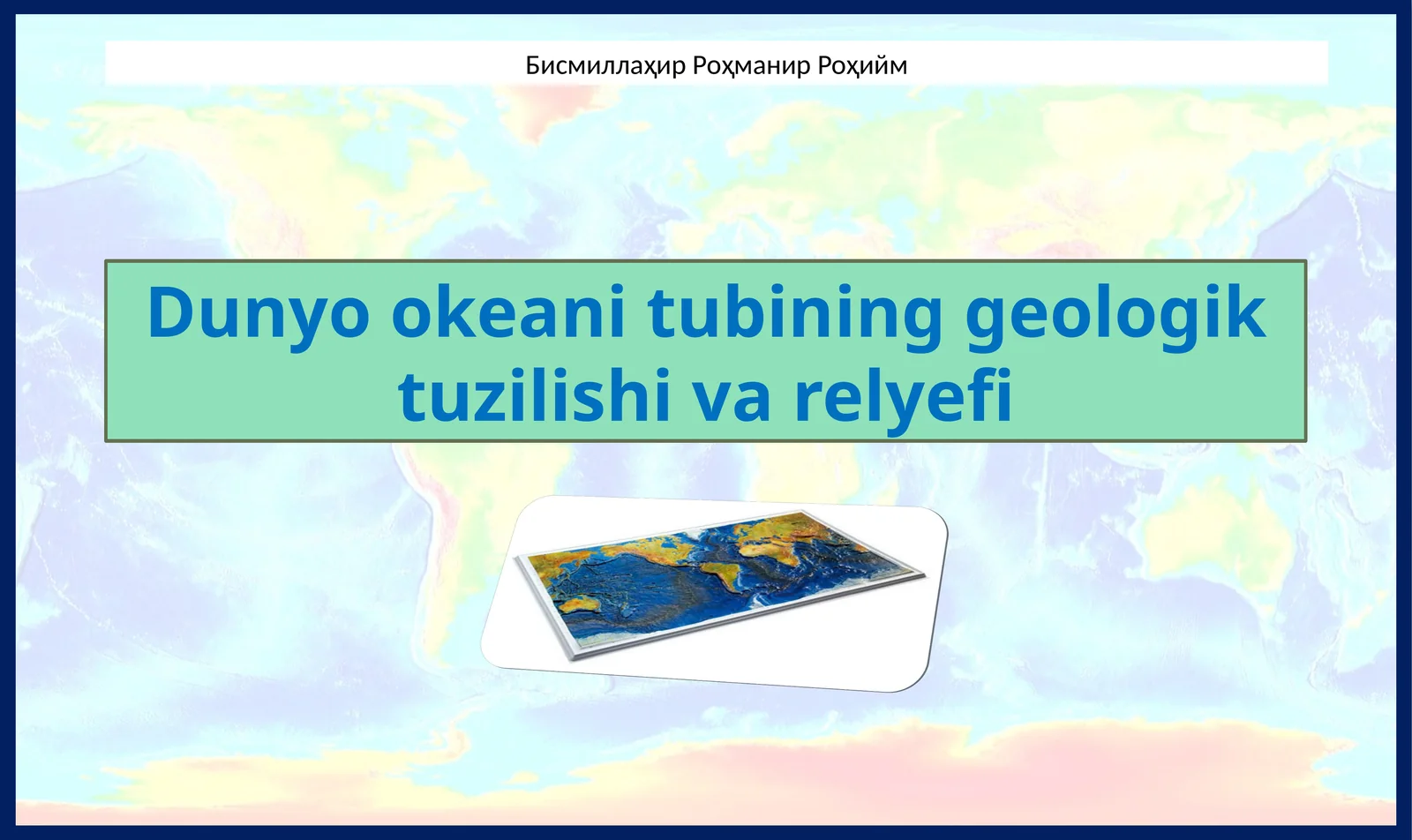 Бисмиллаҳир Роҳманир Роҳийм

Dunyo okeani tubining geologik tuzilishi va relyefi